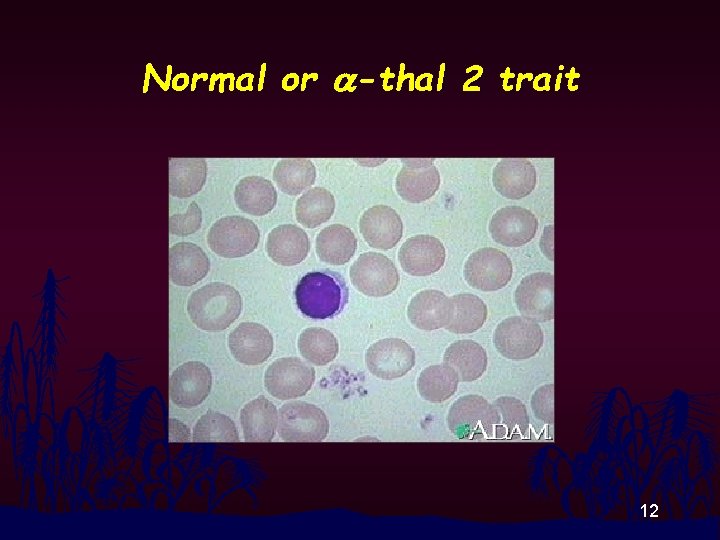 Normal or $\alpha$-thal 2 trait

A.D.A.M.

12